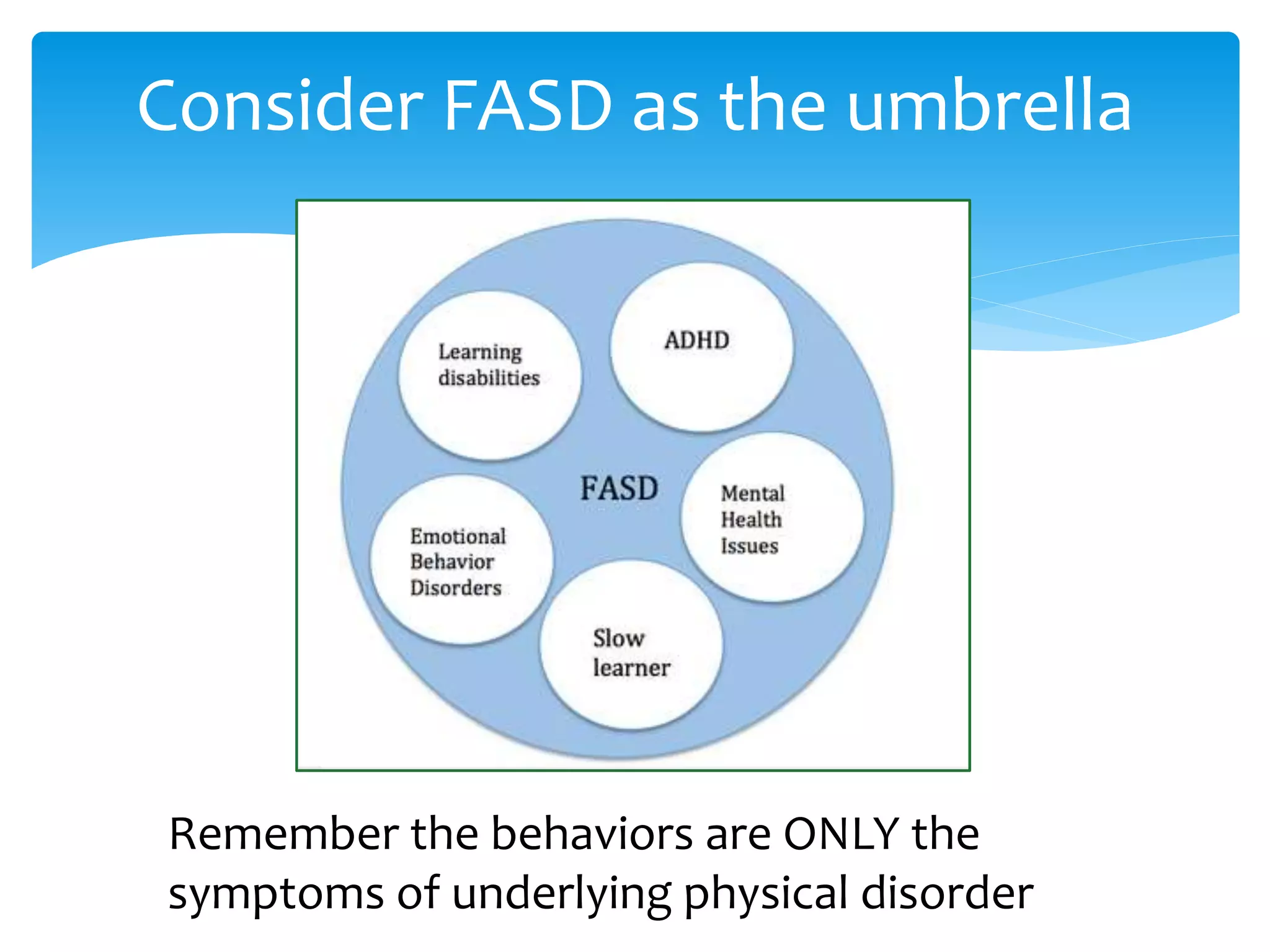 Consider FASD as the umbrella

Learning disabilities

ADHD

FASD

Mental Health Issues

Emotional Behavior Disorders

Slow learner

Remember the behaviors are ONLY the symptoms of underlying physical disorder